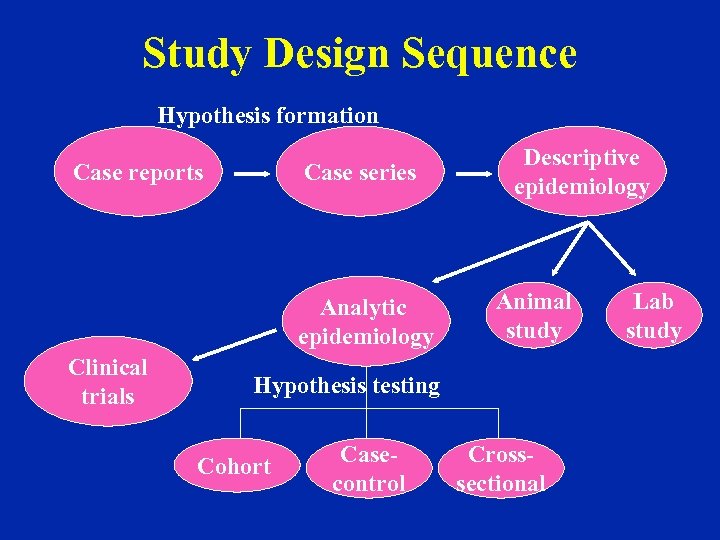 Study Design Sequence

Hypothesis formation

Case reports

Case series

Descriptive epidemiology

Analytic epidemiology

Animal study

Lab study

Clinical trials

Hypothesis testing

Cohort

Case-control

Cross-sectional